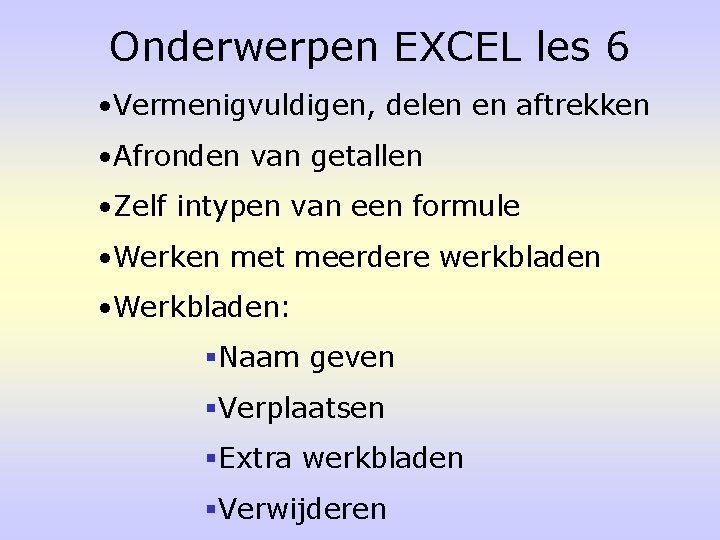 Onderwerpen EXCEL les 6

•Vermenigvuldigen, delen en aftrekken

•Afronden van getallen

•Zelf intypen van een formule

•Werken met meerdere werkbladen

•Werkbladen:

▪Naam geven

▪Verplaatsen

▪Extra werkbladen

▪Verwijderen